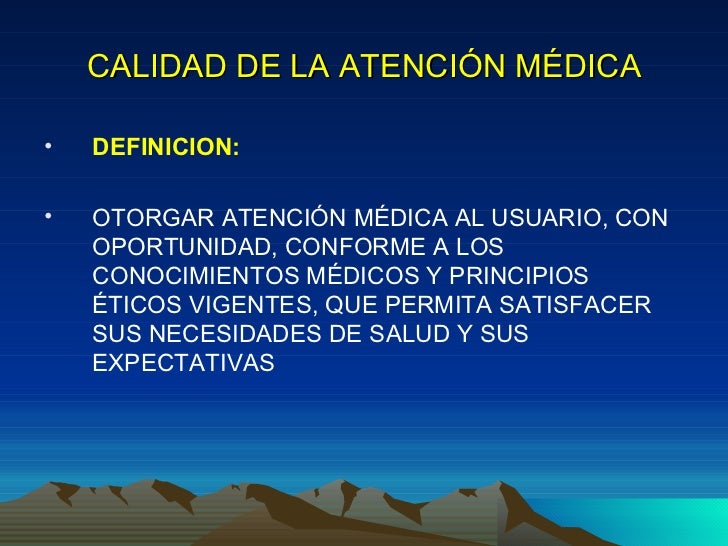 CALIDAD DE LA ATENCIÓN MÉDICA

• DEFINICION:

• OTORGAR ATENCIÓN MÉDICA AL USUARIO, CON OPORTUNIDAD, CONFORME A LOS CONOCIMIENTOS MÉDICOS Y PRINCIPIOS ÉTICOS VIGENTES, QUE PERMITA SATISFACER SUS NECESIDADES DE SALUD Y SUS EXPECTATIVAS